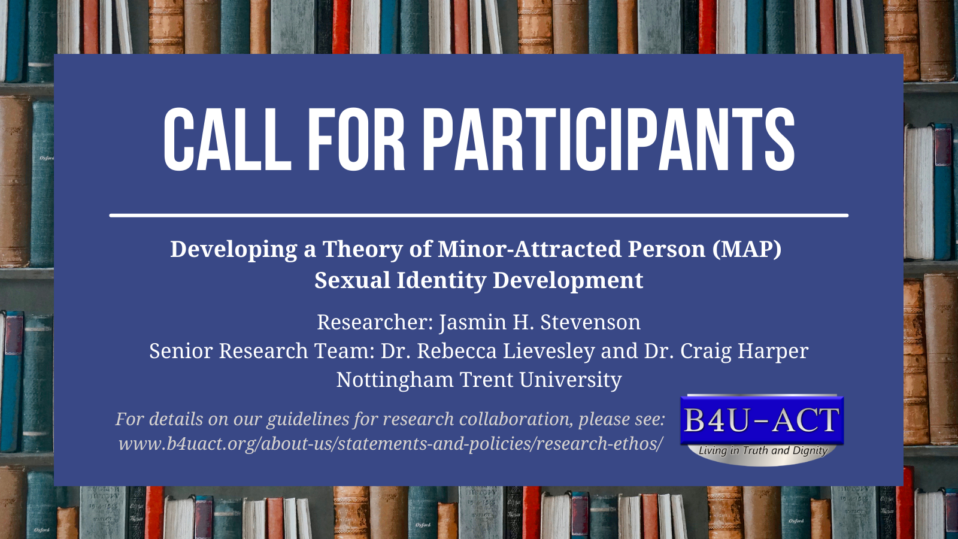 CALL FOR PARTICIPANTS

Developing a Theory of Minor-Attracted Person (MAP) Sexual Identity Development

Researcher: Jasmin H. Stevenson
Senior Research Team: Dr. Rebecca Lievesley and Dr. Craig Harper
Nottingham Trent University

For details on our guidelines for research collaboration, please see: www.b4uact.org/about-us/statements-and-policies/research-ethos/

B4U-ACT
Living in Truth and Dignity